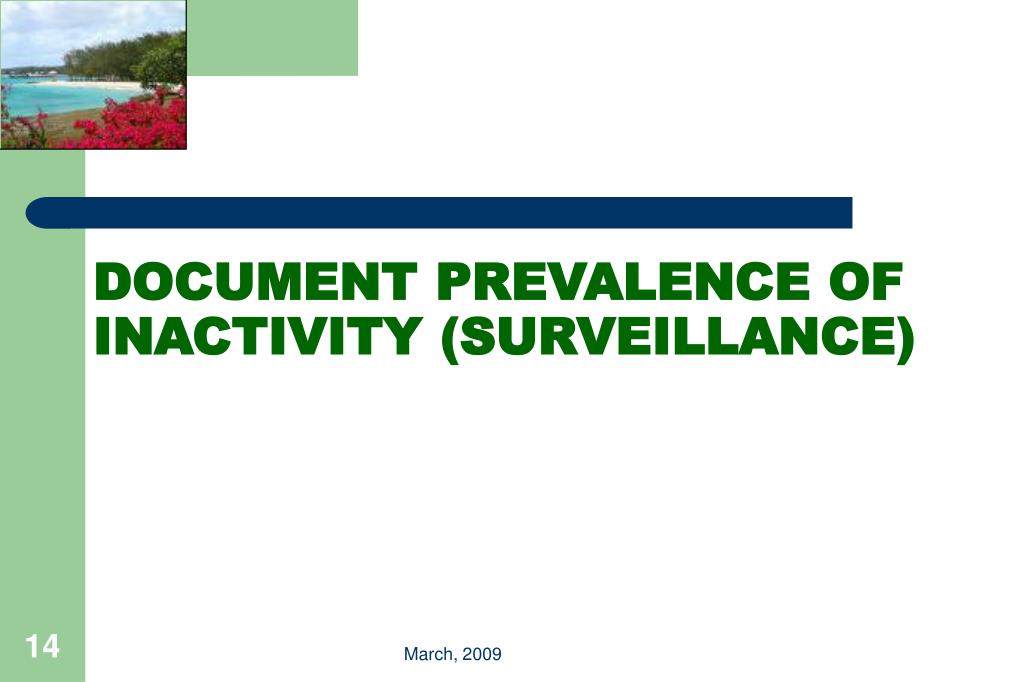 DOCUMENT PREVALENCE OF INACTIVITY (SURVEILLANCE)

14

March, 2009